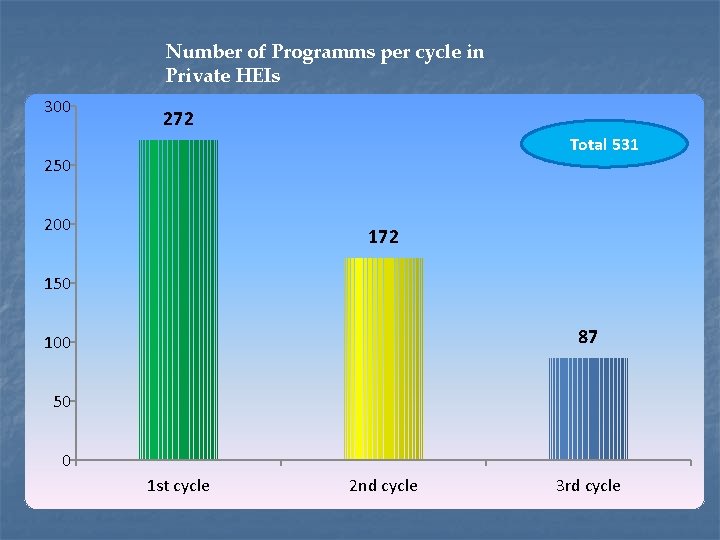 Number of Programms per cycle in Private HEIs

300
250
200
150
100
50
0

272
172
87

Total 531

1st cycle
2nd cycle
3rd cycle